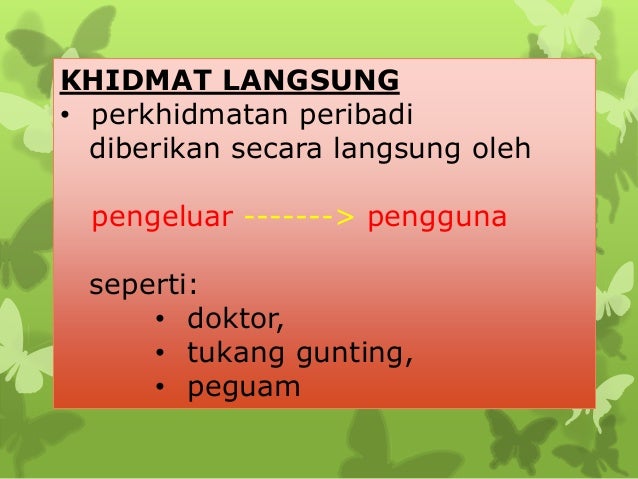 KHIDMAT LANGSUNG

• perkhidmatan peribadi diberikan secara langsung oleh

pengeluar -------> pengguna

seperti:
• doktor,
• tukang gunting,
• peguam